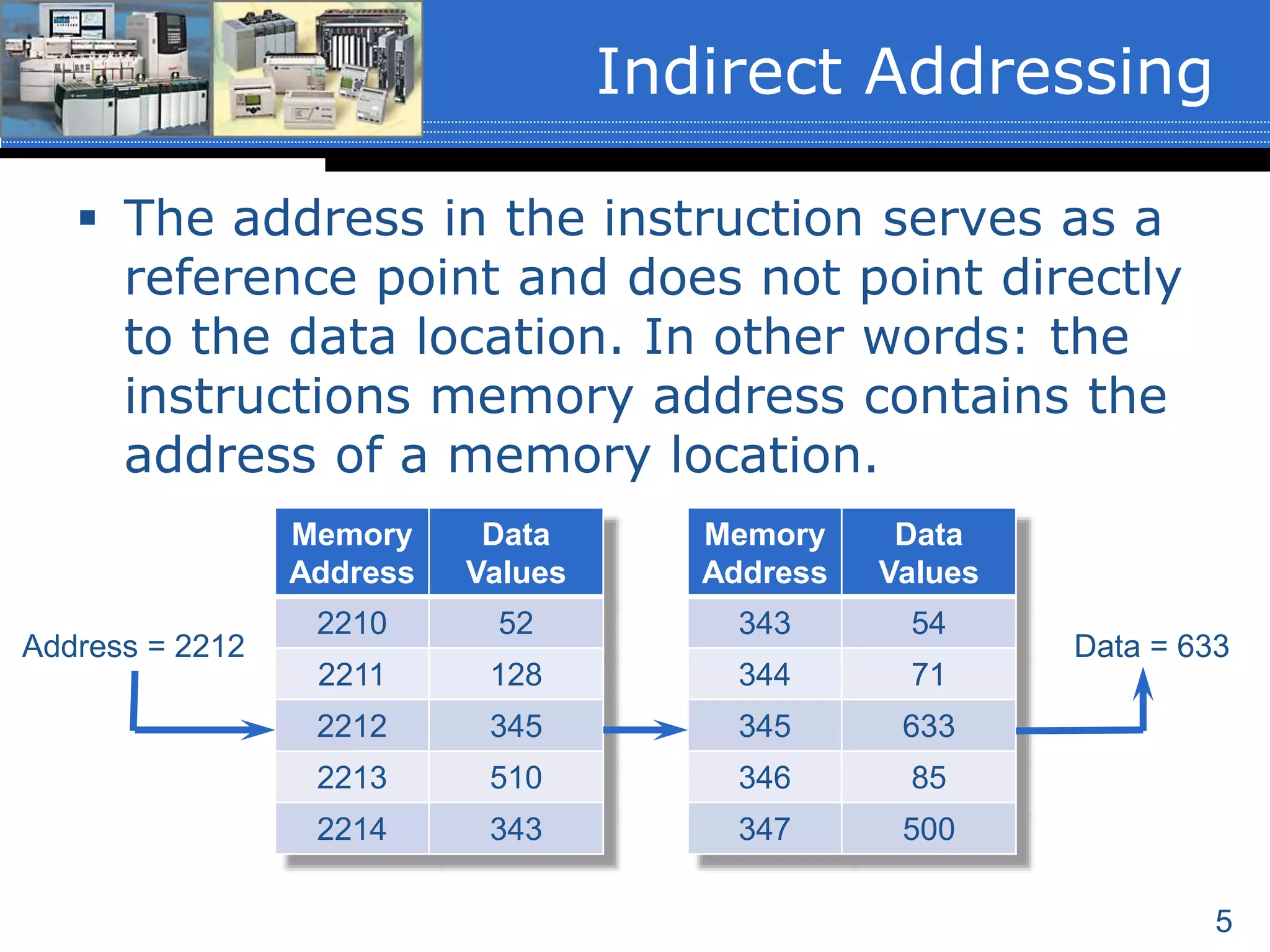 Indirect Addressing

▪ The address in the instruction serves as a reference point and does not point directly to the data location. In other words: the instructions memory address contains the address of a memory location.

Address = 2212

| Memory Address | Data Values |
|---|---|
| 2210 | 52 |
| 2211 | 128 |
| 2212 | 345 |
| 2213 | 510 |
| 2214 | 343 |

| Memory Address | Data Values |
|---|---|
| 343 | 54 |
| 344 | 71 |
| 345 | 633 |
| 346 | 85 |
| 347 | 500 |

Data = 633

5